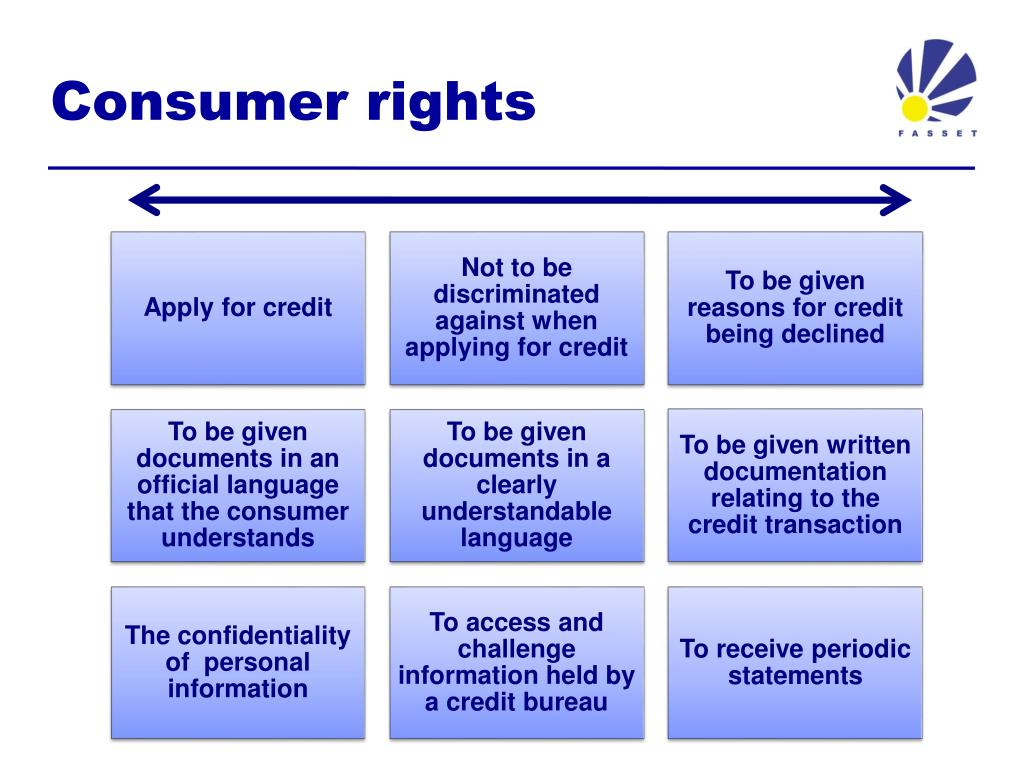 Consumer rights

FASSET

Apply for credit

Not to be discriminated against when applying for credit

To be given reasons for credit being declined

To be given documents in an official language that the consumer understands

To be given documents in a clearly understandable language

To be given written documentation relating to the credit transaction

The confidentiality of personal information

To access and challenge information held by a credit bureau

To receive periodic statements